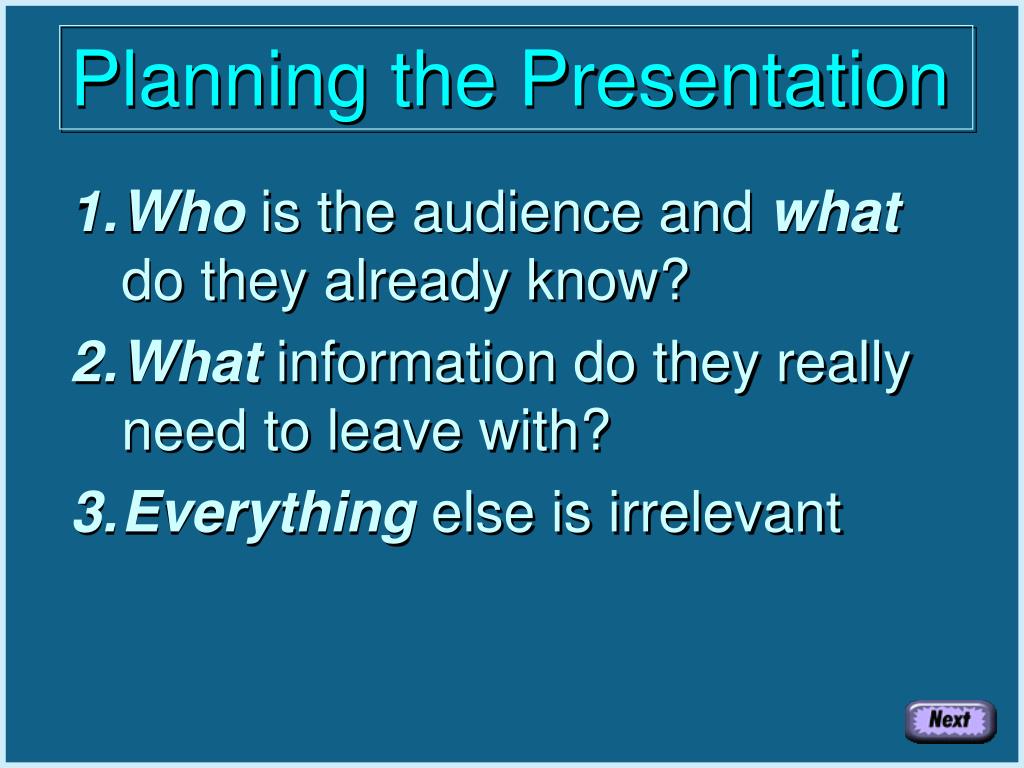 Planning the Presentation

1. Who is the audience and what do they already know?

2. What information do they really need to leave with?

3. Everything else is irrelevant

Next